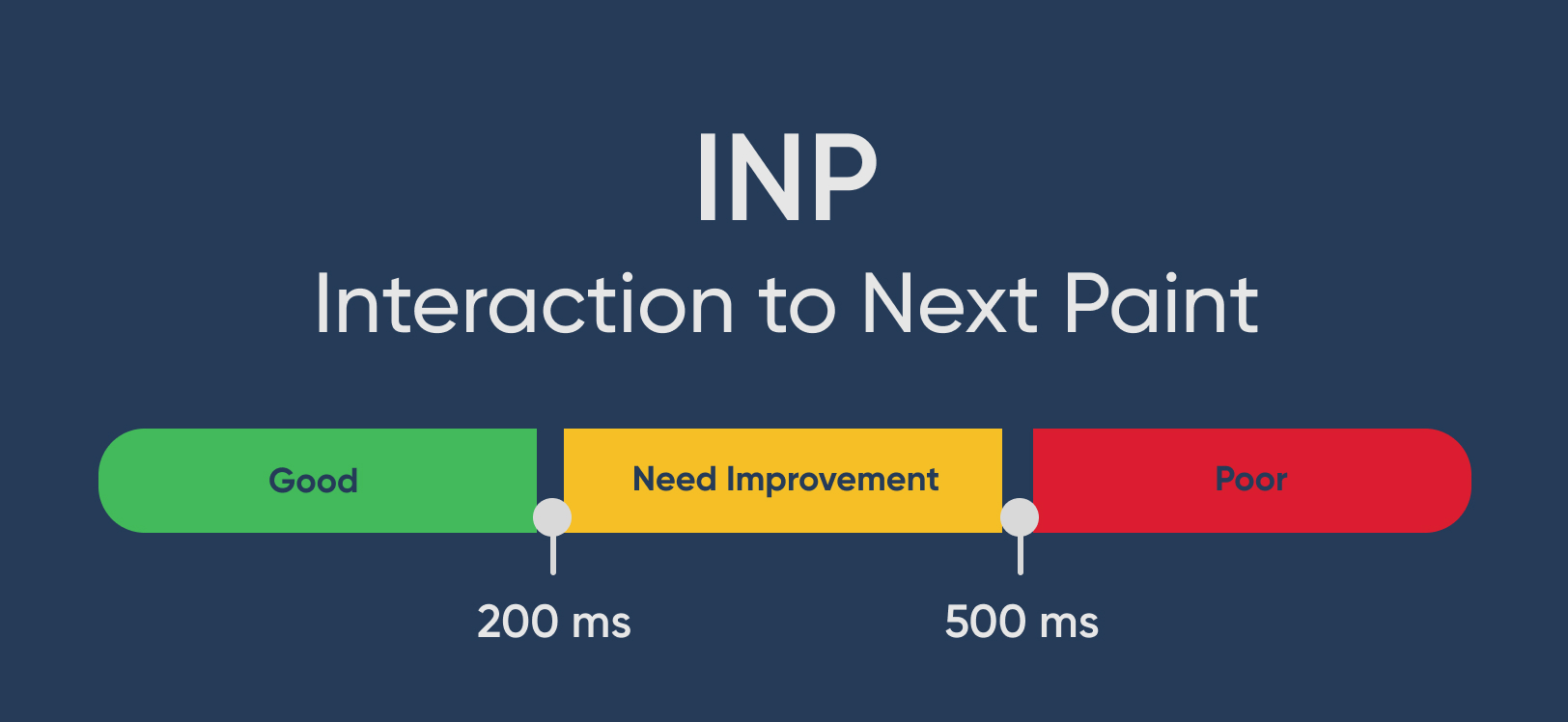 INP

Interaction to Next Paint

Good

Need Improvement

Poor

200 ms

500 ms